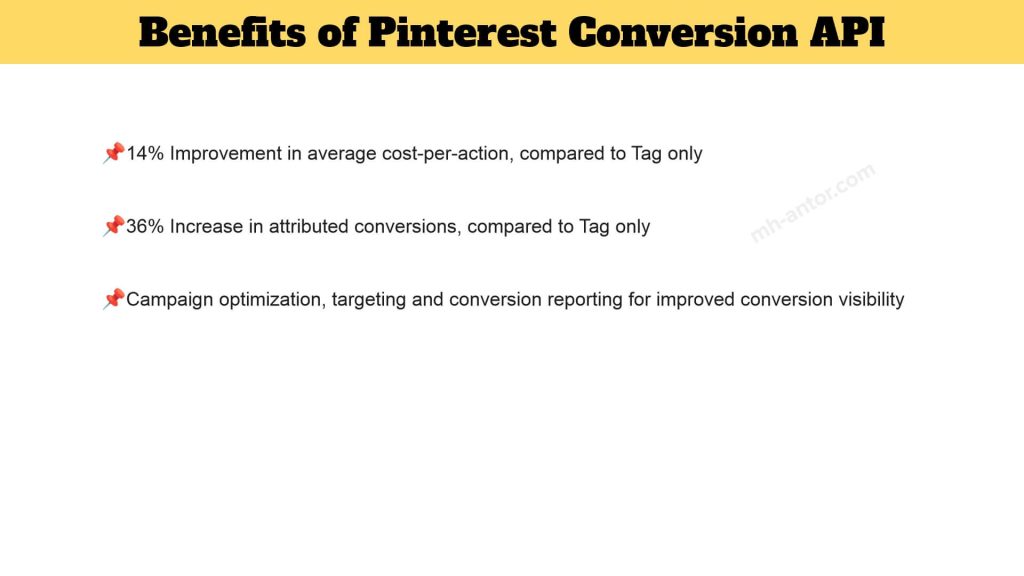 Benefits of Pinterest Conversion API

📌14% Improvement in average cost-per-action, compared to Tag only

📌36% Increase in attributed conversions, compared to Tag only

mh-antor.com

📌Campaign optimization, targeting and conversion reporting for improved conversion visibility